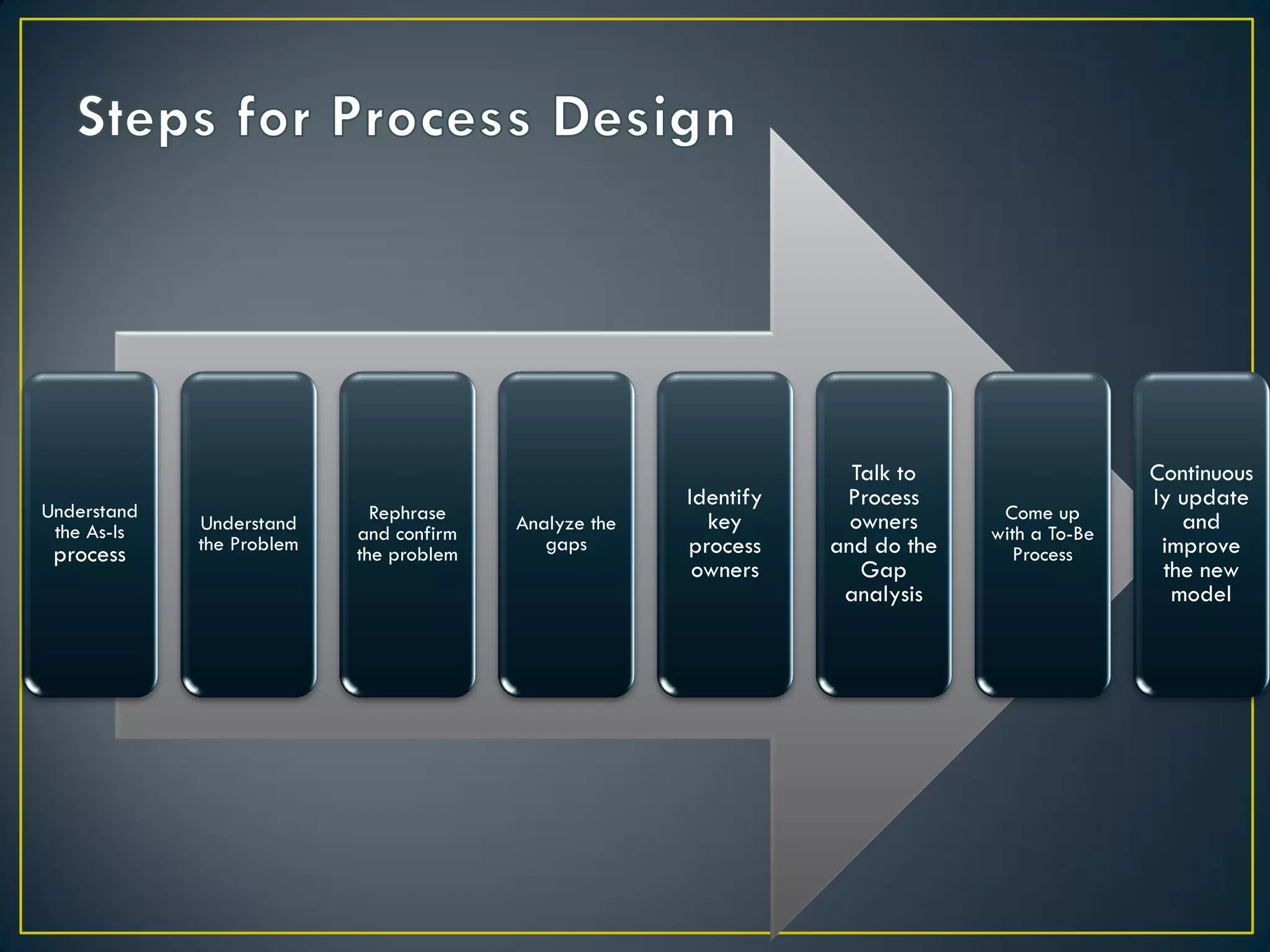 Steps for Process Design

Understand the As-Is process

Understand the Problem

Rephrase and confirm the problem

Analyze the gaps

Identify key process owners

Talk to Process owners and do the Gap analysis

Come up with a To-Be Process

Continuous ly update and improve the new model